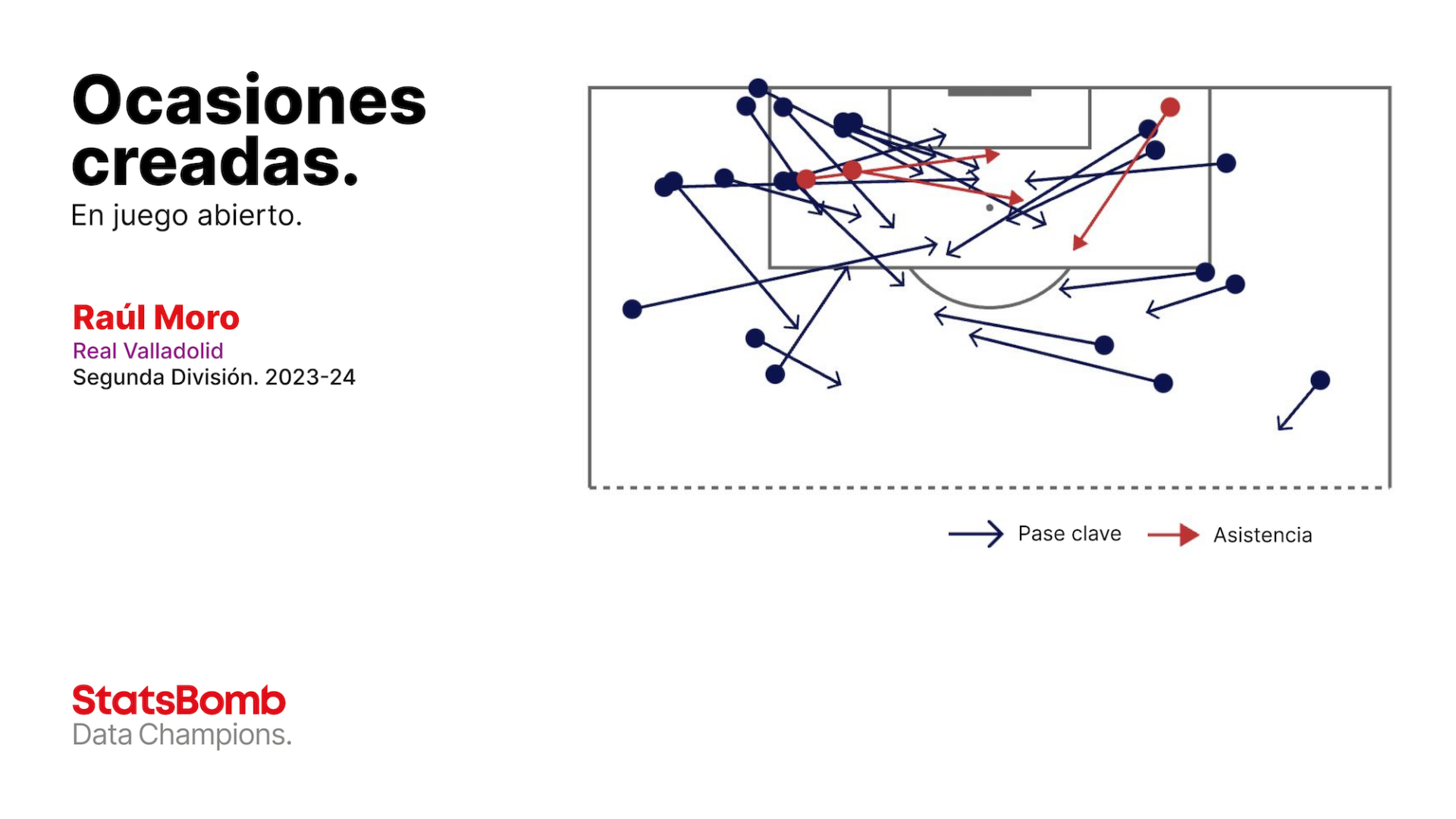 Ocasiones creadas.
En juego abierto.

Raúl Moro
Real Valladolid
Segunda División. 2023-24

Pase clave
Asistencia

StatsBomb
Data Champions.